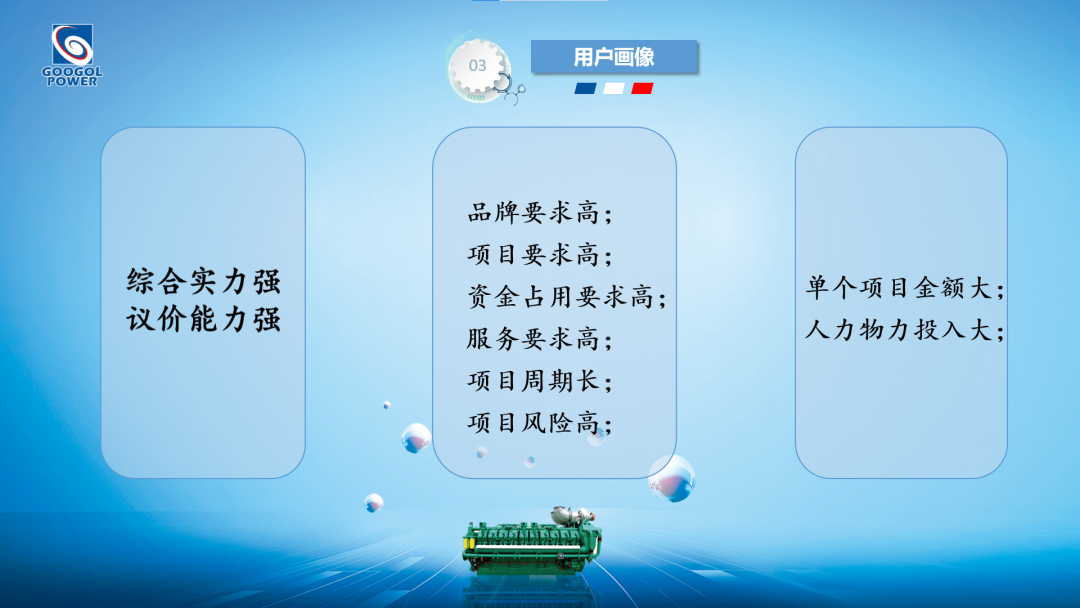 GOOGOL POWER

03

用户画像

综合实力强
议价能力强

品牌要求高；
项目要求高；
资金占用要求高；
服务要求高；
项目周期长；
项目风险高；

单个项目金额大；
人力物力投入大；